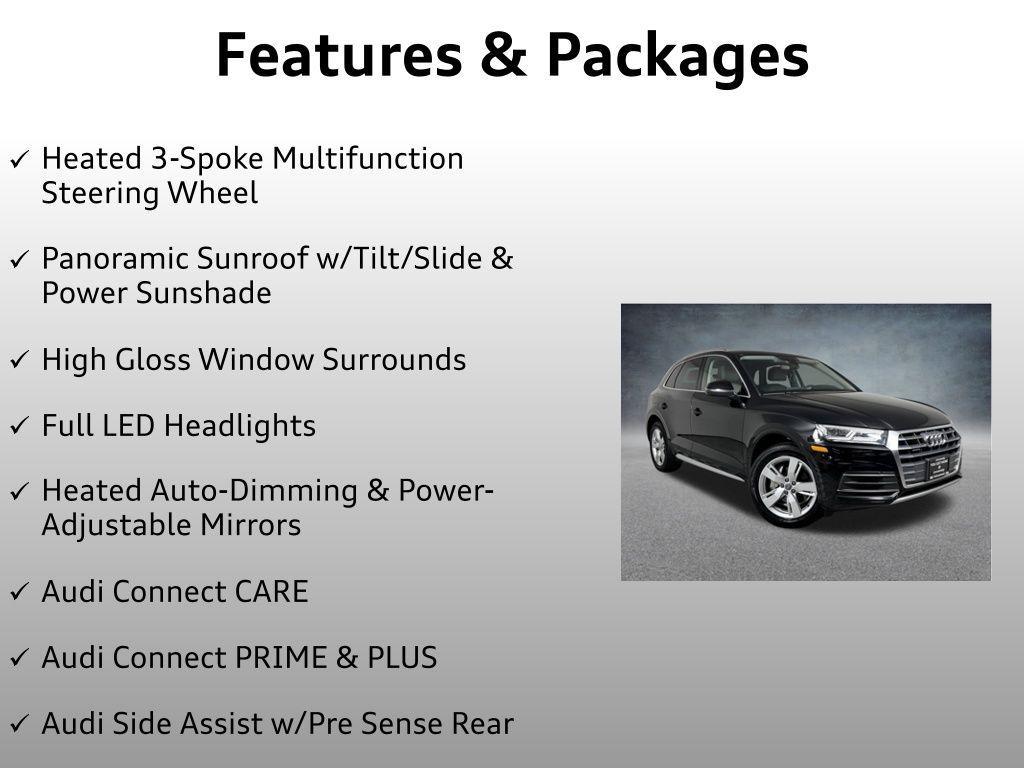 Features & Packages

✓ Heated 3-Spoke Multifunction Steering Wheel

✓ Panoramic Sunroof w/Tilt/Slide & Power Sunshade

✓ High Gloss Window Surrounds

✓ Full LED Headlights

✓ Heated Auto-Dimming & Power-Adjustable Mirrors

✓ Audi Connect CARE

✓ Audi Connect PRIME & PLUS

✓ Audi Side Assist w/Pre Sense Rear